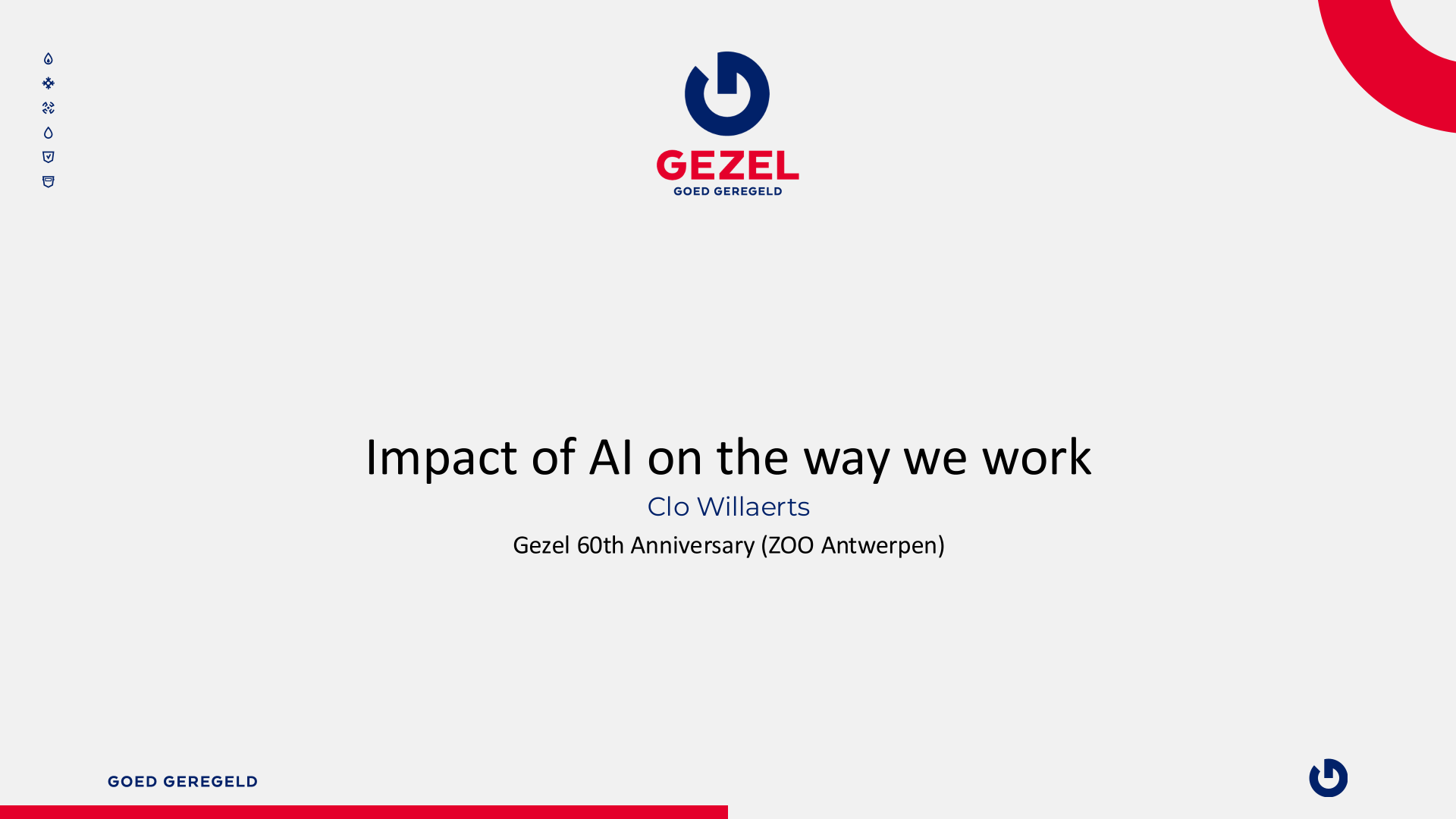 GEZEL
GOED GEREGELD

Impact of AI on the way we work

Clo Willaerts

Gezel 60th Anniversary (ZOO Antwerpen)

GOED GEREGELD